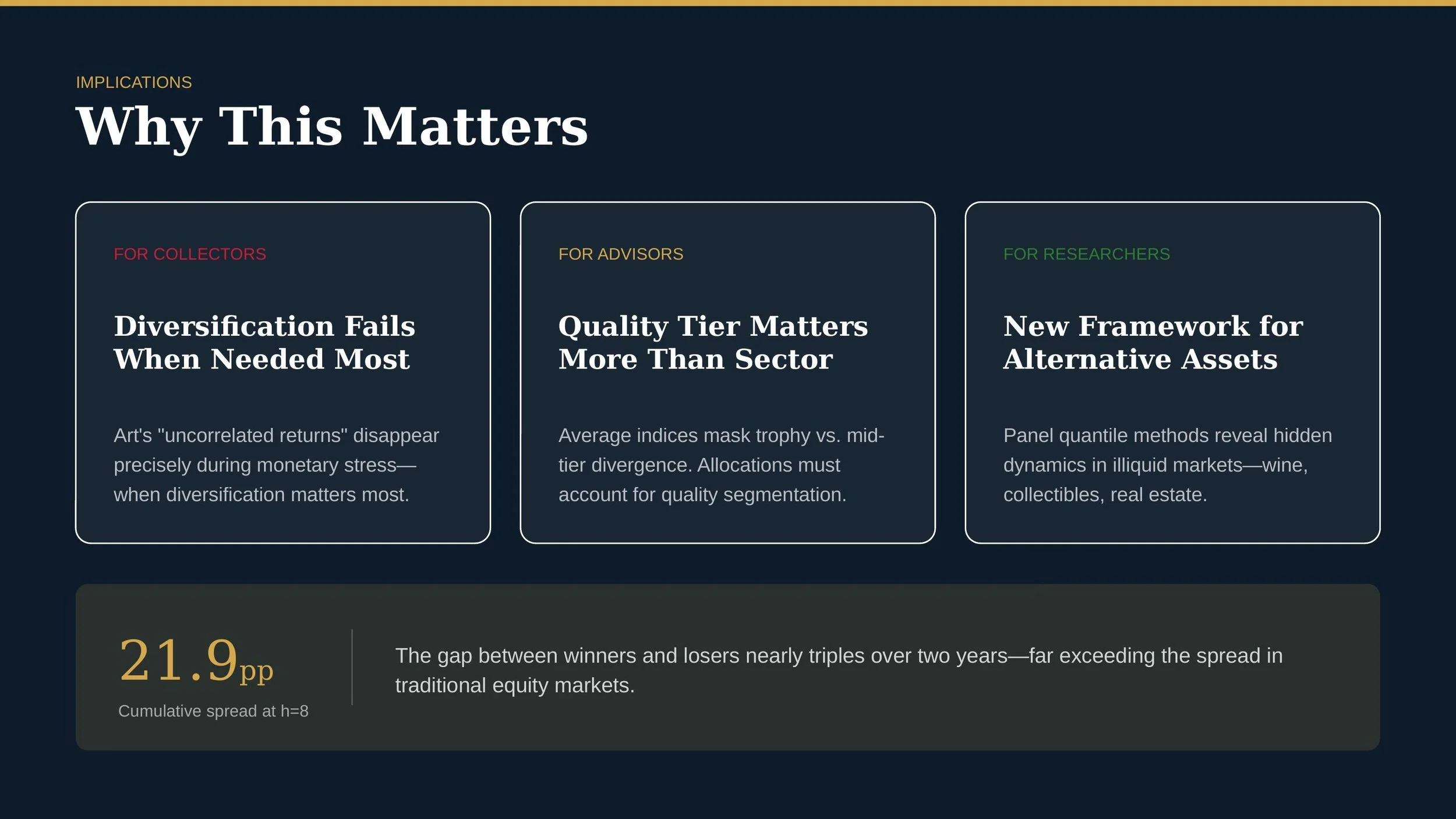 IMPLICATIONS

Why This Matters

FOR COLLECTORS

Diversification Fails When Needed Most

Art's "uncorrelated returns" disappear precisely during monetary stress—when diversification matters most.

FOR ADVISORS

Quality Tier Matters More Than Sector

Average indices mask trophy vs. mid-tier divergence. Allocations must account for quality segmentation.

FOR RESEARCHERS

New Framework for Alternative Assets

Panel quantile methods reveal hidden dynamics in illiquid markets—wine, collectibles, real estate.

21.9pp

Cumulative spread at h=8

The gap between winners and losers nearly triples over two years—far exceeding the spread in traditional equity markets.